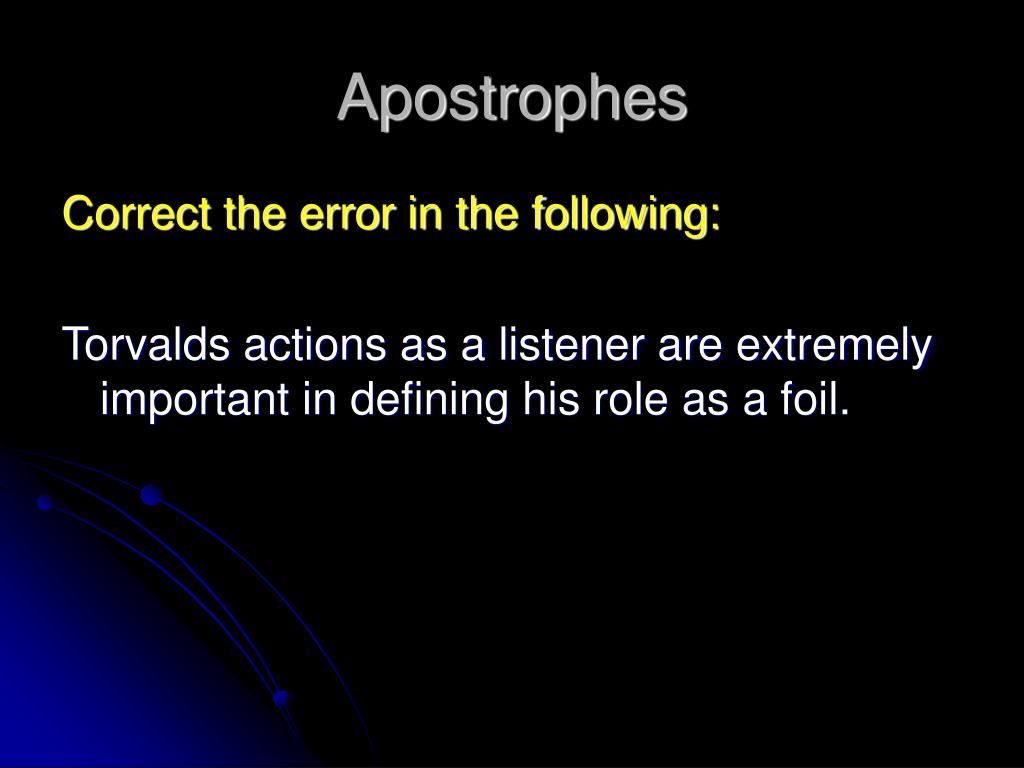 Apostrophes

Correct the error in the following:

Torvalds actions as a listener are extremely important in defining his role as a foil.